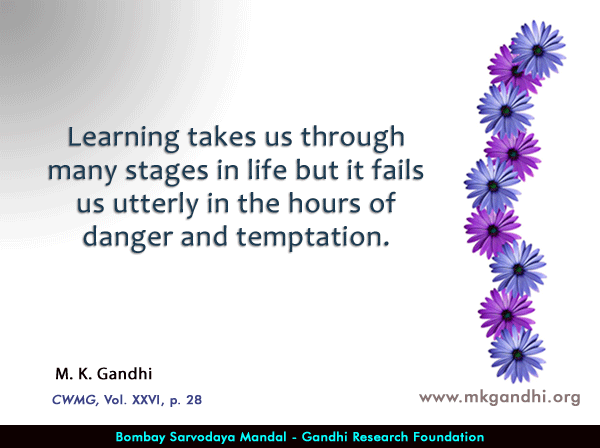 Learning takes us through many stages in life but it fails us utterly in the hours of danger and temptation.

M. K. Gandhi

CWMG, Vol. XXVI, p. 28

www.mkgandhi.org

Bombay Sarvodaya Mandal - Gandhi Research Foundation